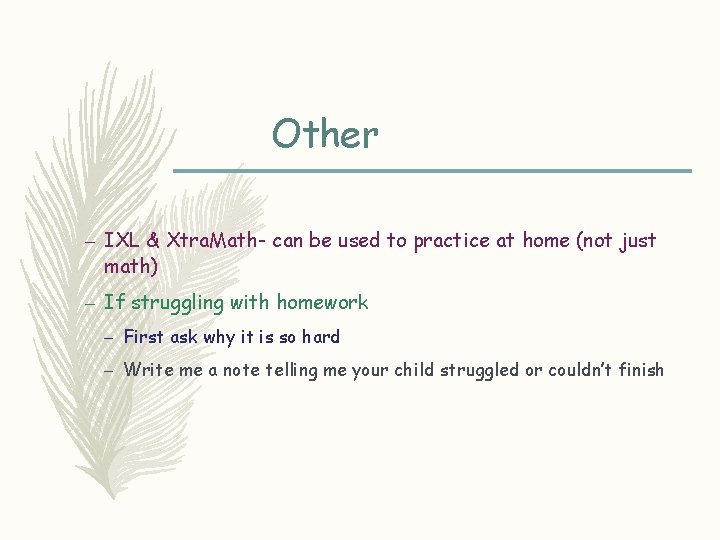 Other

– IXL & XtraMath- can be used to practice at home (not just math)

– If struggling with homework

– First ask why it is so hard

– Write me a note telling me your child struggled or couldn't finish